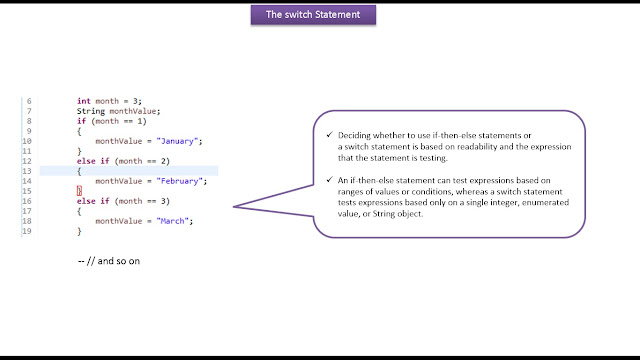 The switch Statement

6 int month = 3;
7 String monthValue;
8 if (month == 1)
9 {
10 monthValue = "January";
11 }
12 else if (month == 2)
13 {
14 monthValue = "February";
15 }
16 else if (month == 3)
17 {
18 monthValue = "March";
19 }

-- // and so on

✓ Deciding whether to use if-then-else statements or a switch statement is based on readability and the expression that the statement is testing.

✓ An if-then-else statement can test expressions based on ranges of values or conditions, whereas a switch statement tests expressions based only on a single integer, enumerated value, or String object.